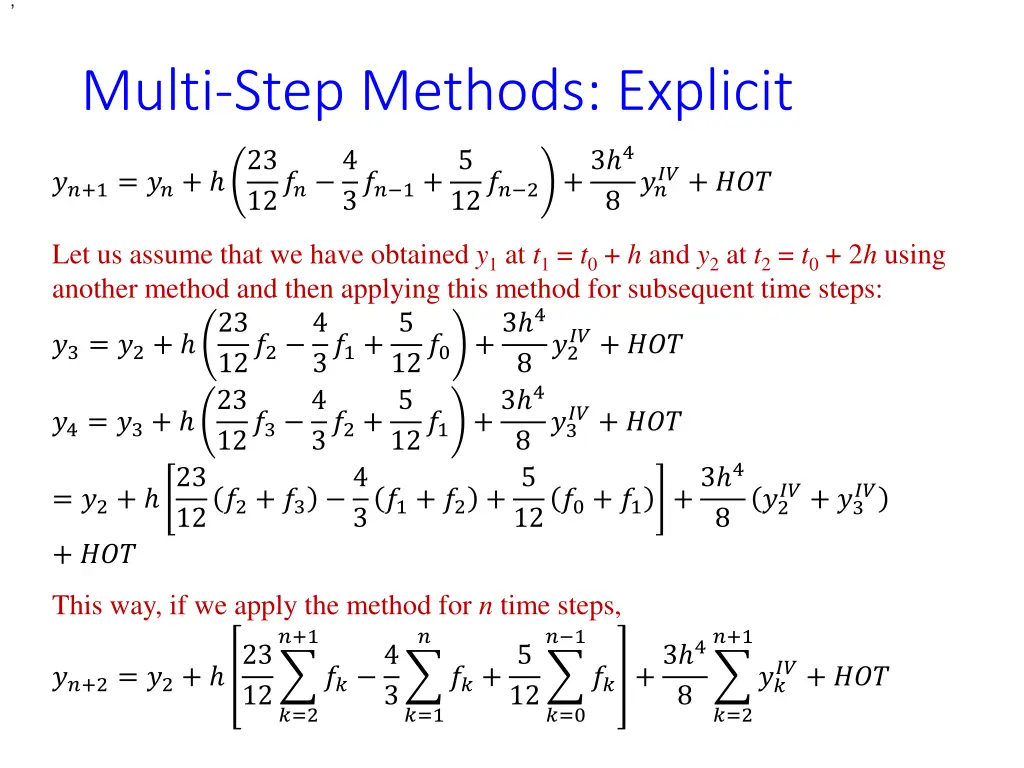 ,

Multi-Step Methods: Explicit

$y_{n+1} = y_n + h\left(\frac{23}{12}f_n - \frac{4}{3}f_{n-1} + \frac{5}{12}f_{n-2}\right) + \frac{3h^4}{8}y_n^{IV} + HOT$

Let us assume that we have obtained $y_1$ at $t_1 = t_0 + h$ and $y_2$ at $t_2 = t_0 + 2h$ using another method and then applying this method for subsequent time steps:

$y_3 = y_2 + h\left(\frac{23}{12}f_2 - \frac{4}{3}f_1 + \frac{5}{12}f_0\right) + \frac{3h^4}{8}y_2^{IV} + HOT$

$y_4 = y_3 + h\left(\frac{23}{12}f_3 - \frac{4}{3}f_2 + \frac{5}{12}f_1\right) + \frac{3h^4}{8}y_3^{IV} + HOT$

$= y_2 + h\left[\frac{23}{12}(f_2 + f_3) - \frac{4}{3}(f_1 + f_2) + \frac{5}{12}(f_0 + f_1)\right] + \frac{3h^4}{8}(y_2^{IV} + y_3^{IV})$

$+ HOT$

This way, if we apply the method for $n$ time steps,

$y_{n+2} = y_2 + h\left[\frac{23}{12}\sum_{k=2}^{n+1} f_k - \frac{4}{3}\sum_{k=1}^{n} f_k + \frac{5}{12}\sum_{k=0}^{n-1} f_k\right] + \frac{3h^4}{8}\sum_{k=2}^{n+1} y_k^{IV} + HOT$